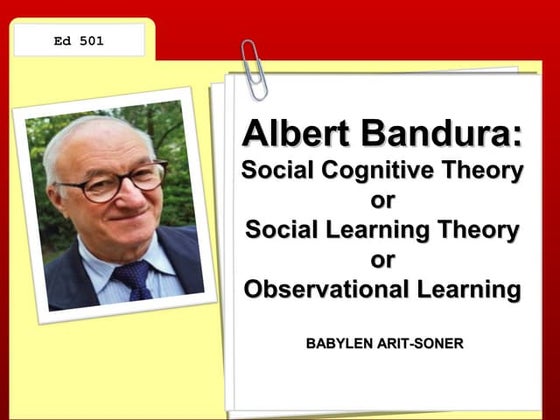 Ed 501

Albert Bandura:
Social Cognitive Theory
or
Social Learning Theory
or
Observational Learning

BABYLEN ARIT-SONER